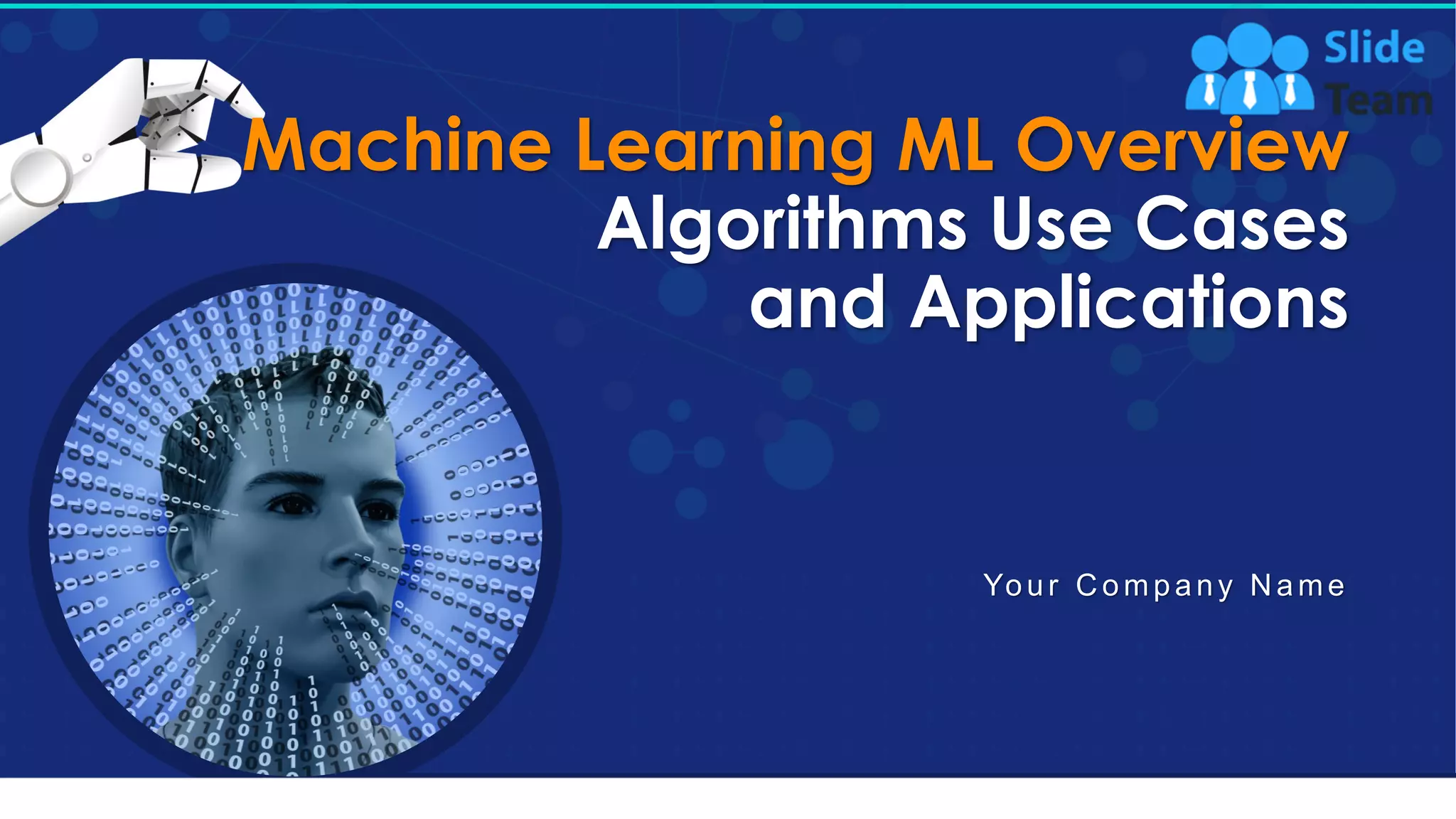 Slide Team

Machine Learning ML Overview Algorithms Use Cases and Applications

Your Company Name